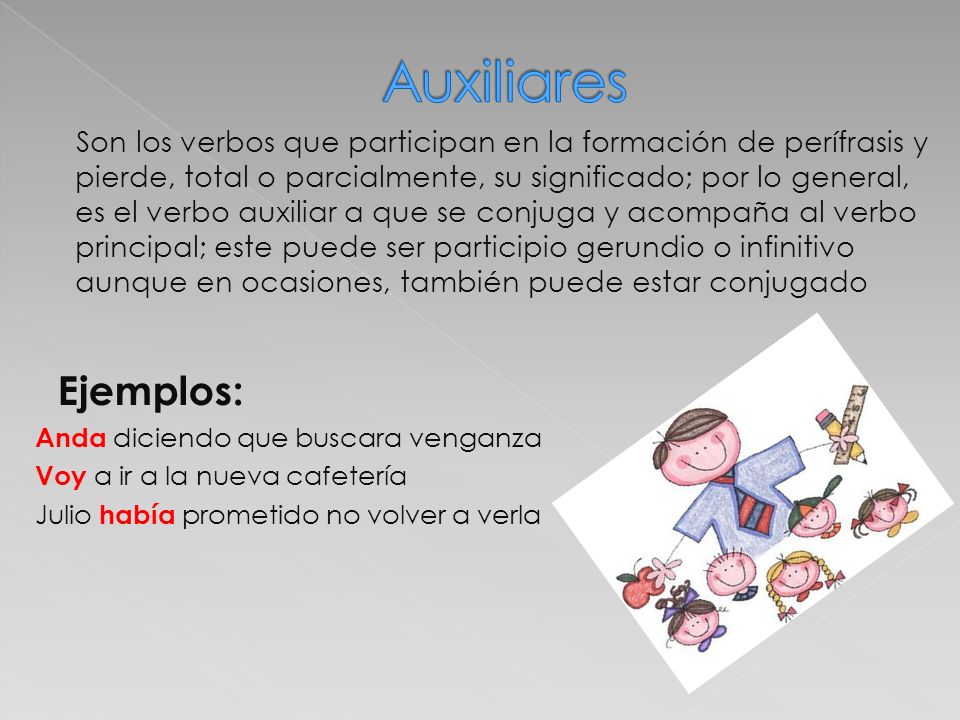 Auxiliares

Son los verbos que participan en la formación de perífrasis y pierde, total o parcialmente, su significado; por lo general, es el verbo auxiliar a que se conjuga y acompaña al verbo principal; este puede ser participio gerundio o infinitivo aunque en ocasiones, también puede estar conjugado

Ejemplos:

Anda diciendo que buscara venganza

Voy a ir a la nueva cafetería

Julio había prometido no volver a verla